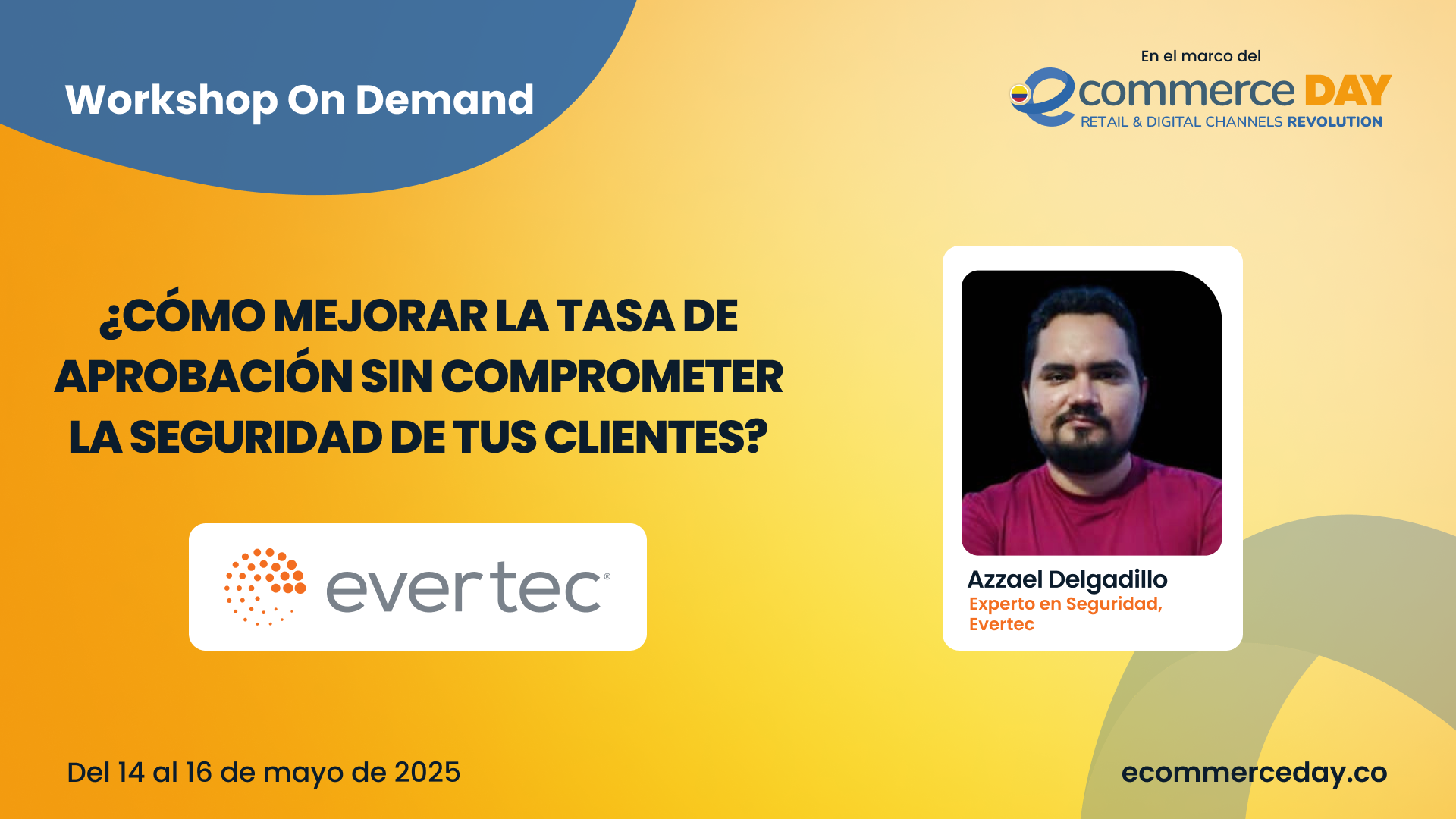 Workshop On Demand

En el marco del
ecommerce DAY
RETAIL & DIGITAL CHANNELS REVOLUTION

¿CÓMO MEJORAR LA TASA DE APROBACIÓN SIN COMPROMETER LA SEGURIDAD DE TUS CLIENTES?

evertec®

Azzael Delgadillo
Experto en Seguridad, Evertec

Del 14 al 16 de mayo de 2025

ecommerceday.co